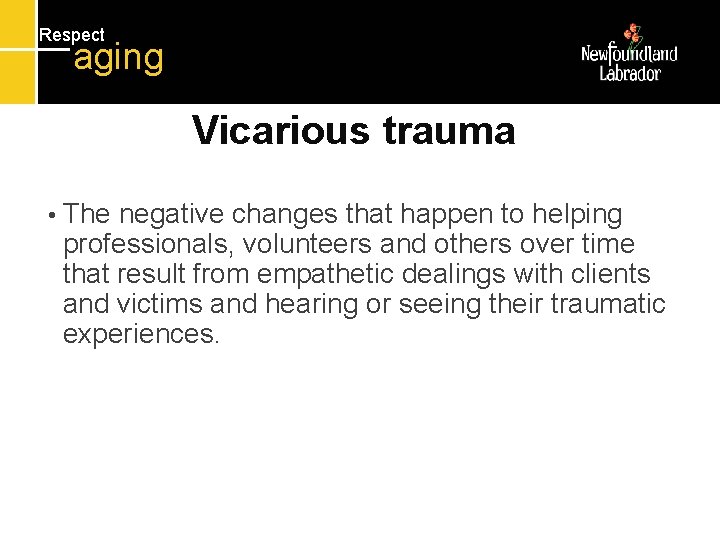 Respect
aging

Newfoundland
Labrador

Vicarious trauma

• The negative changes that happen to helping professionals, volunteers and others over time that result from empathetic dealings with clients and victims and hearing or seeing their traumatic experiences.